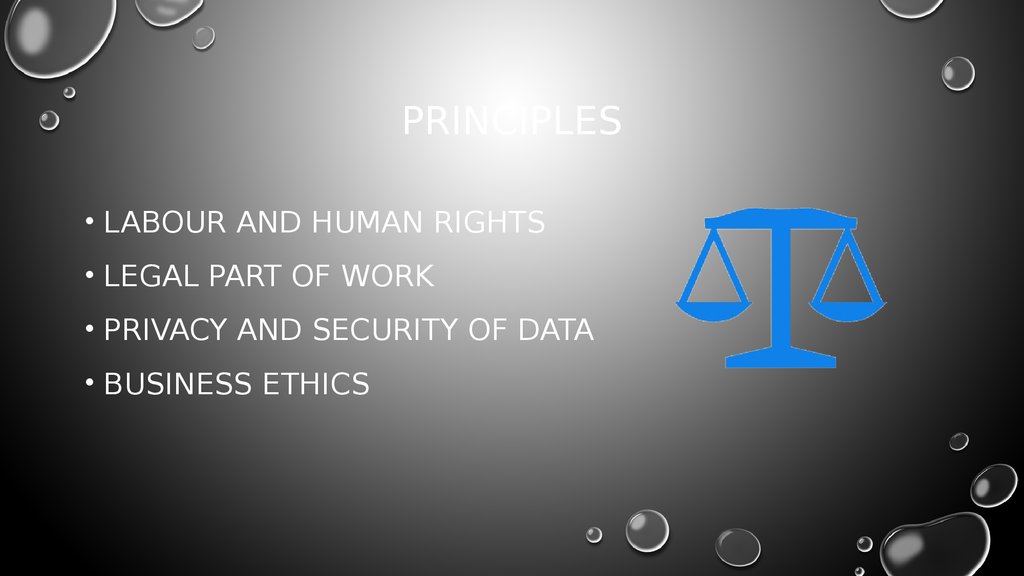 PRINCIPLES

• LABOUR AND HUMAN RIGHTS
• LEGAL PART OF WORK
• PRIVACY AND SECURITY OF DATA
• BUSINESS ETHICS